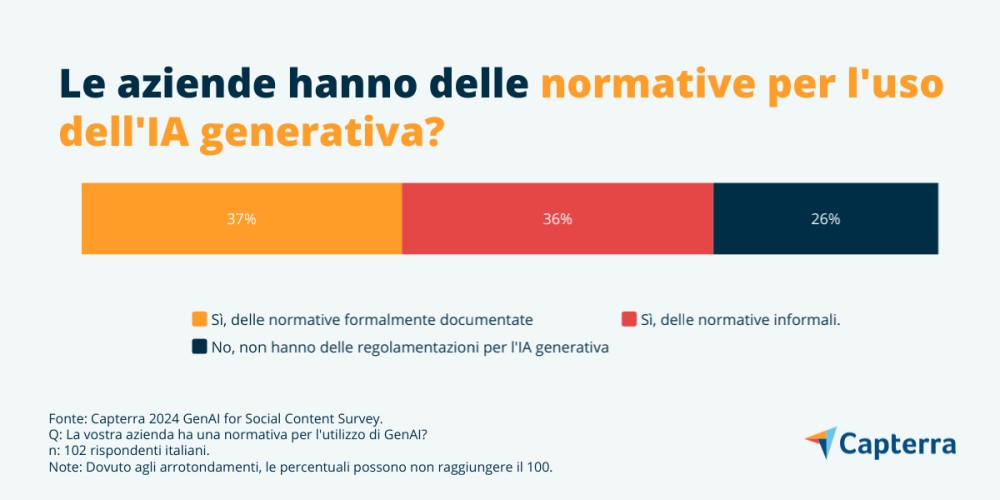 Le aziende hanno delle normative per l'uso dell'IA generativa?

37%

36%

26%

Sì, delle normative formalmente documentate

Sì, delle normative informali.

No, non hanno delle regolamentazioni per l'IA generativa

Fonte: Capterra 2024 GenAI for Social Content Survey.
Q: La vostra azienda ha una normativa per l'utilizzo di GenAI?
n: 102 rispondenti italiani.
Note: Dovuto agli arrotondamenti, le percentuali possono non raggiungere il 100.

Capterra